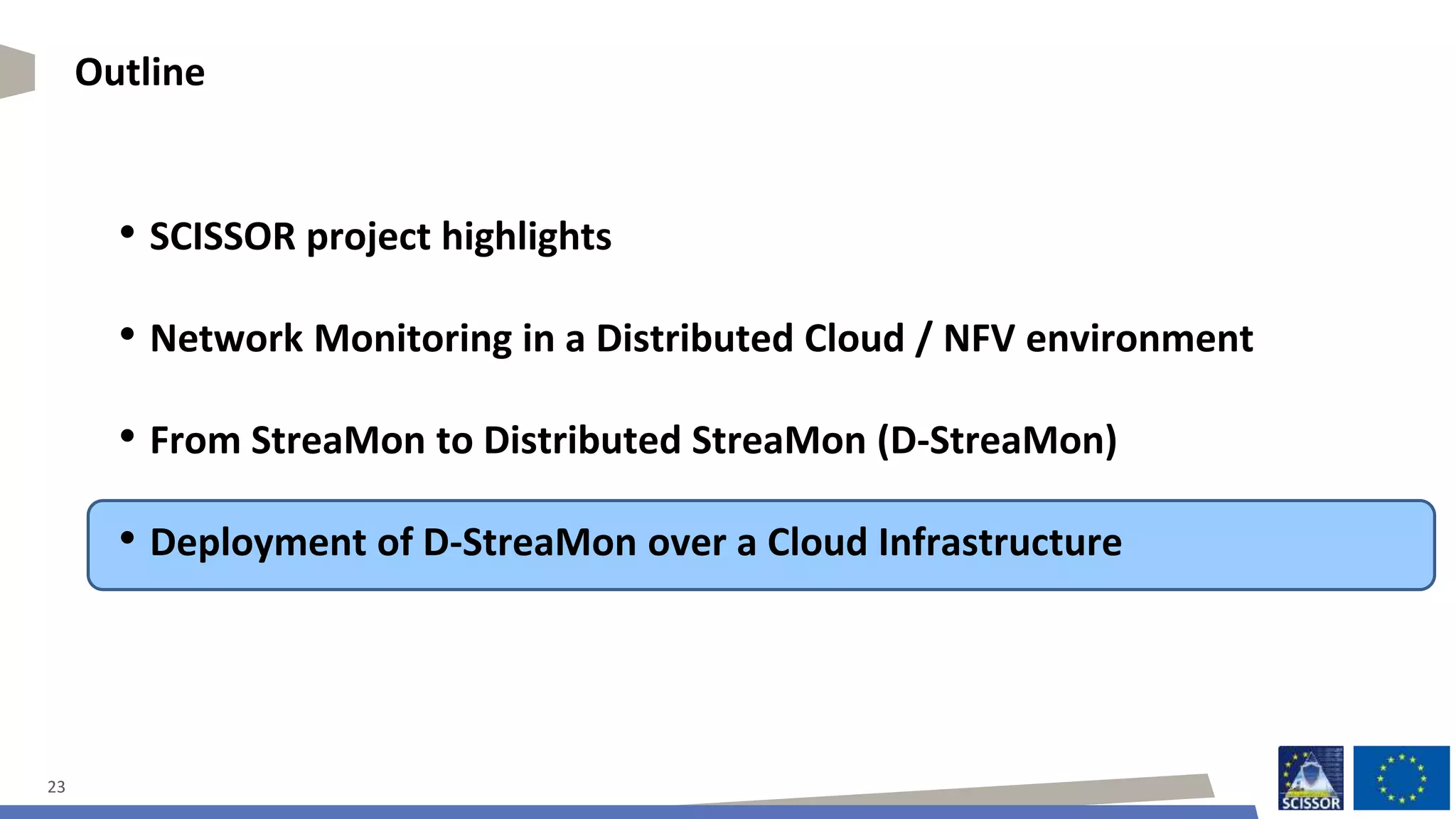 Outline

• SCISSOR project highlights

• Network Monitoring in a Distributed Cloud / NFV environment

• From StreaMon to Distributed StreaMon (D-StreaMon)

• Deployment of D-StreaMon over a Cloud Infrastructure

23

SCISSOR